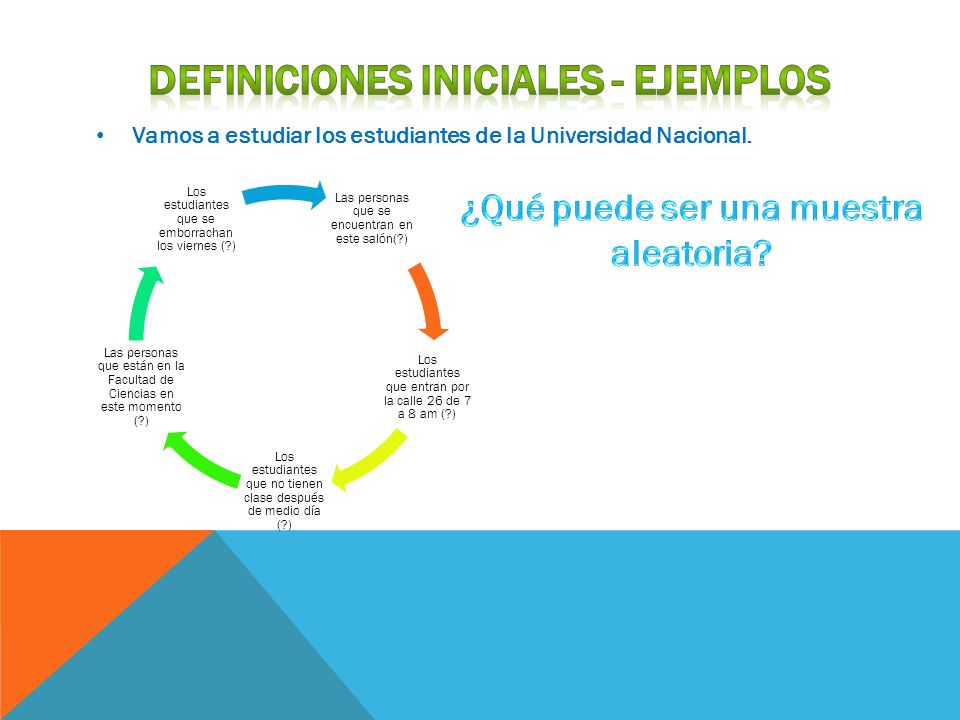 DEFINICIONES INICIALES - EJEMPLOS

• Vamos a estudiar los estudiantes de la Universidad Nacional.

Los estudiantes que se emborrachan los viernes (?)

Las personas que se encuentran en este salón(?)

Los estudiantes que entran por la calle 26 de 7 a 8 am (?)

Los estudiantes que no tienen clase después de medio día (?)

Las personas que están en la Facultad de Ciencias en este momento (?)

¿Qué puede ser una muestra aleatoria?